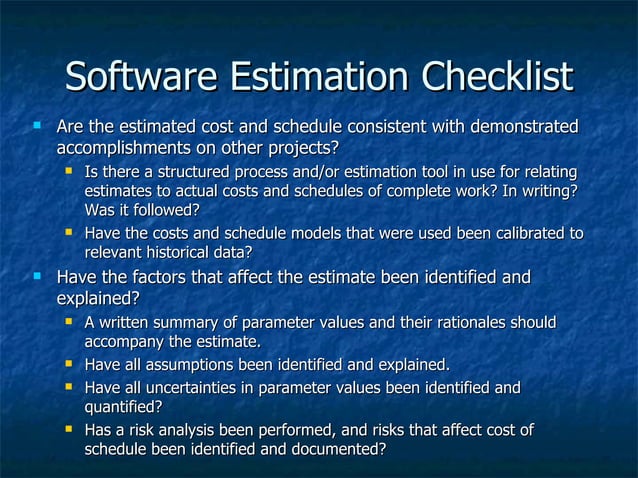 Software Estimation Checklist

- Are the estimated cost and schedule consistent with demonstrated accomplishments on other projects?
  - Is there a structured process and/or estimation tool in use for relating estimates to actual costs and schedules of complete work? In writing? Was it followed?
  - Have the costs and schedule models that were used been calibrated to relevant historical data?
- Have the factors that affect the estimate been identified and explained?
  - A written summary of parameter values and their rationales should accompany the estimate.
  - Have all assumptions been identified and explained.
  - Have all uncertainties in parameter values been identified and quantified?
  - Has a risk analysis been performed, and risks that affect cost of schedule been identified and documented?